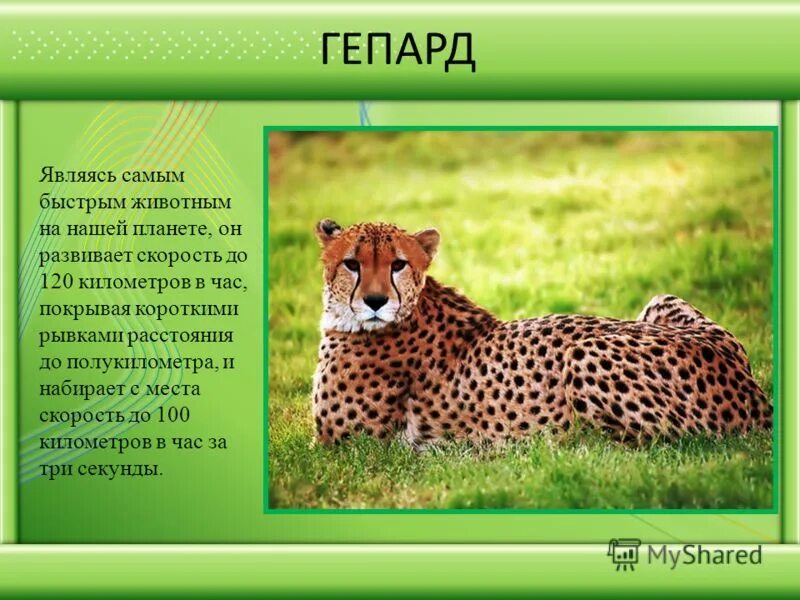 ГЕПАРД

Являясь самым быстрым животным на нашей планете, он развивает скорость до 120 километров в час, покрывая короткими рывками расстояния до полукилометра, и набирает с места скорость до 100 километров в час за три секунды.

MyShared